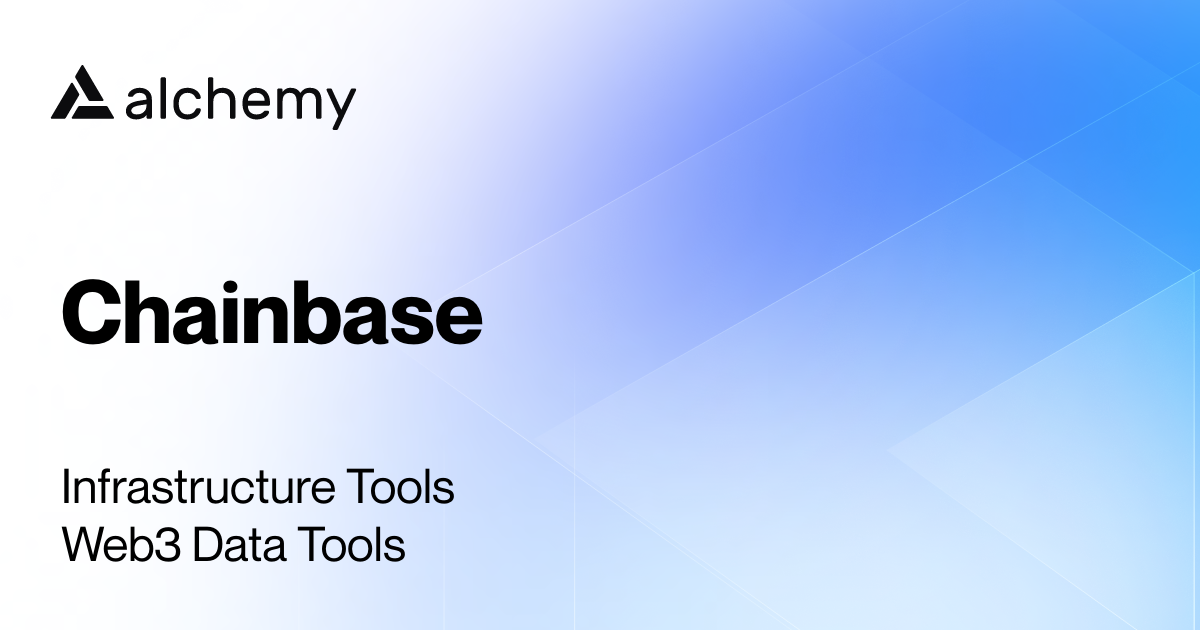 alchemy

Chainbase

Infrastructure Tools
Web3 Data Tools